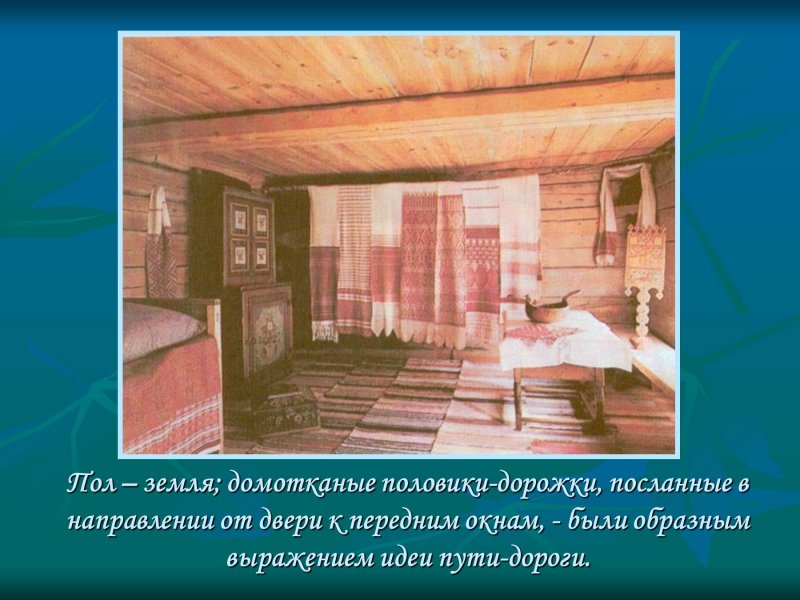 Пол – земля; домотканые половики-дорожки, посланные в направлении от двери к передним окнам, - были образным выражением идеи пути-дороги.